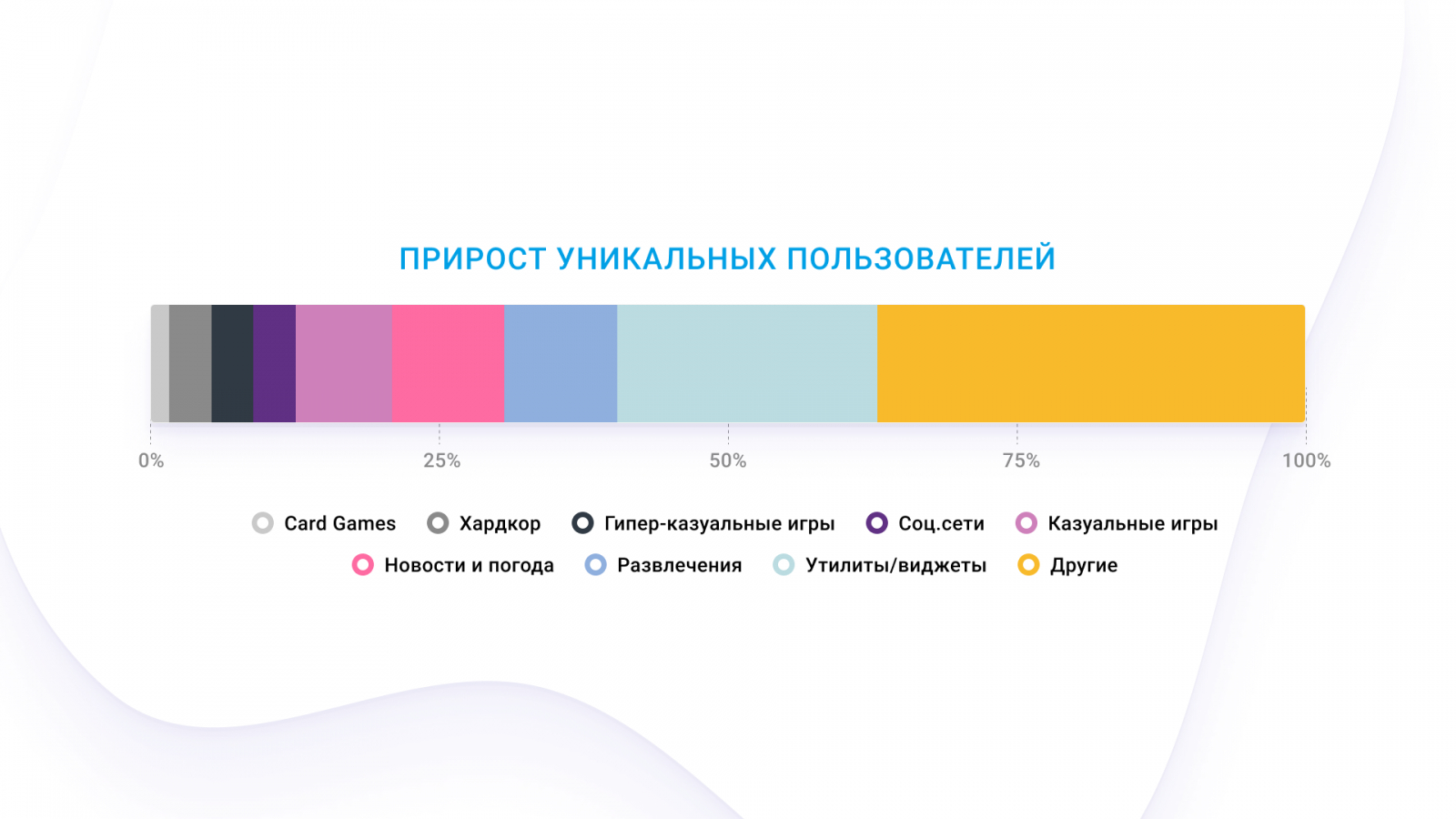 ПРИРОСТ УНИКАЛЬНЫХ ПОЛЬЗОВАТЕЛЕЙ

0%
25%
50%
75%
100%

Card Games
Хардкор
Гипер-казуальные игры
Соц.сети
Казуальные игры
Новости и погода
Развлечения
Утилиты/виджеты
Другие